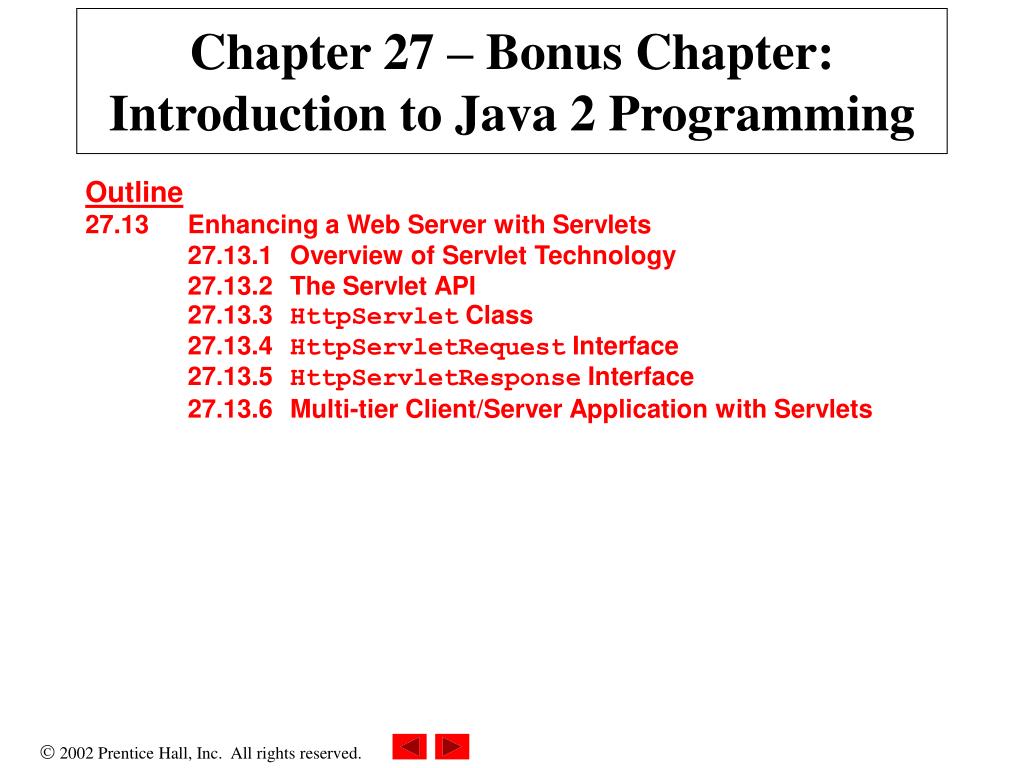 Chapter 27 – Bonus Chapter: Introduction to Java 2 Programming

Outline
27.13 Enhancing a Web Server with Servlets
27.13.1 Overview of Servlet Technology
27.13.2 The Servlet API
27.13.3 HttpServlet Class
27.13.4 HttpServletRequest Interface
27.13.5 HttpServletResponse Interface
27.13.6 Multi-tier Client/Server Application with Servlets

© 2002 Prentice Hall, Inc. All rights reserved.